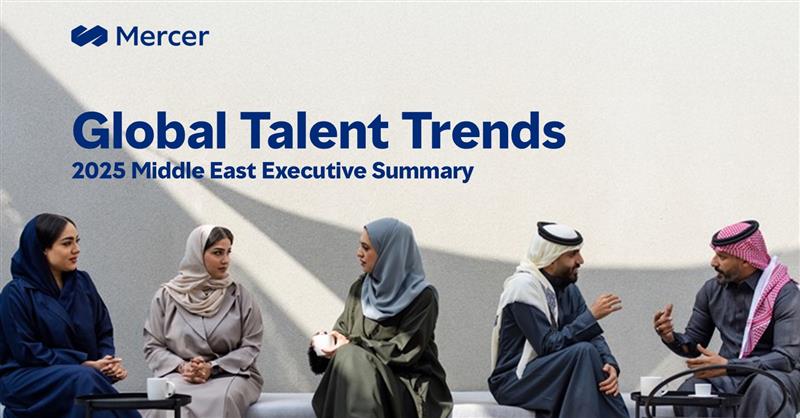 Mercer

Global Talent Trends
2025 Middle East Executive Summary